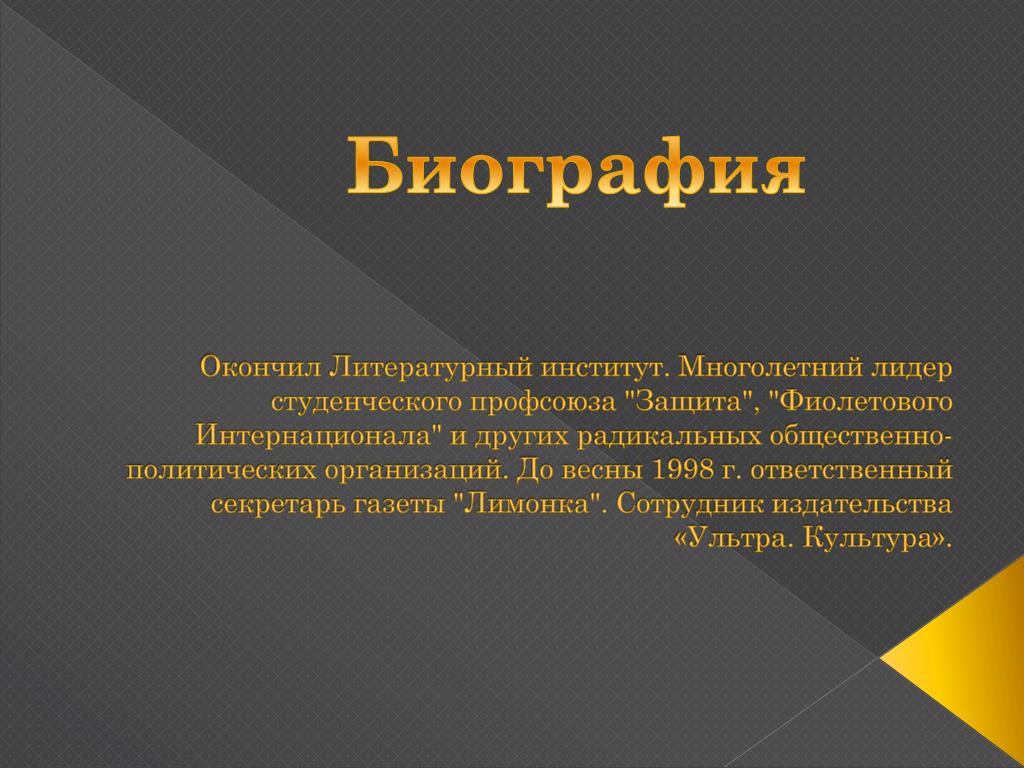 Биография

Окончил Литературный институт. Многолетний лидер студенческого профсоюза "Защита", "Фиолетового Интернационала" и других радикальных общественно-политических организаций. До весны 1998 г. ответственный секретарь газеты "Лимонка". Сотрудник издательства «Ультра. Культура».